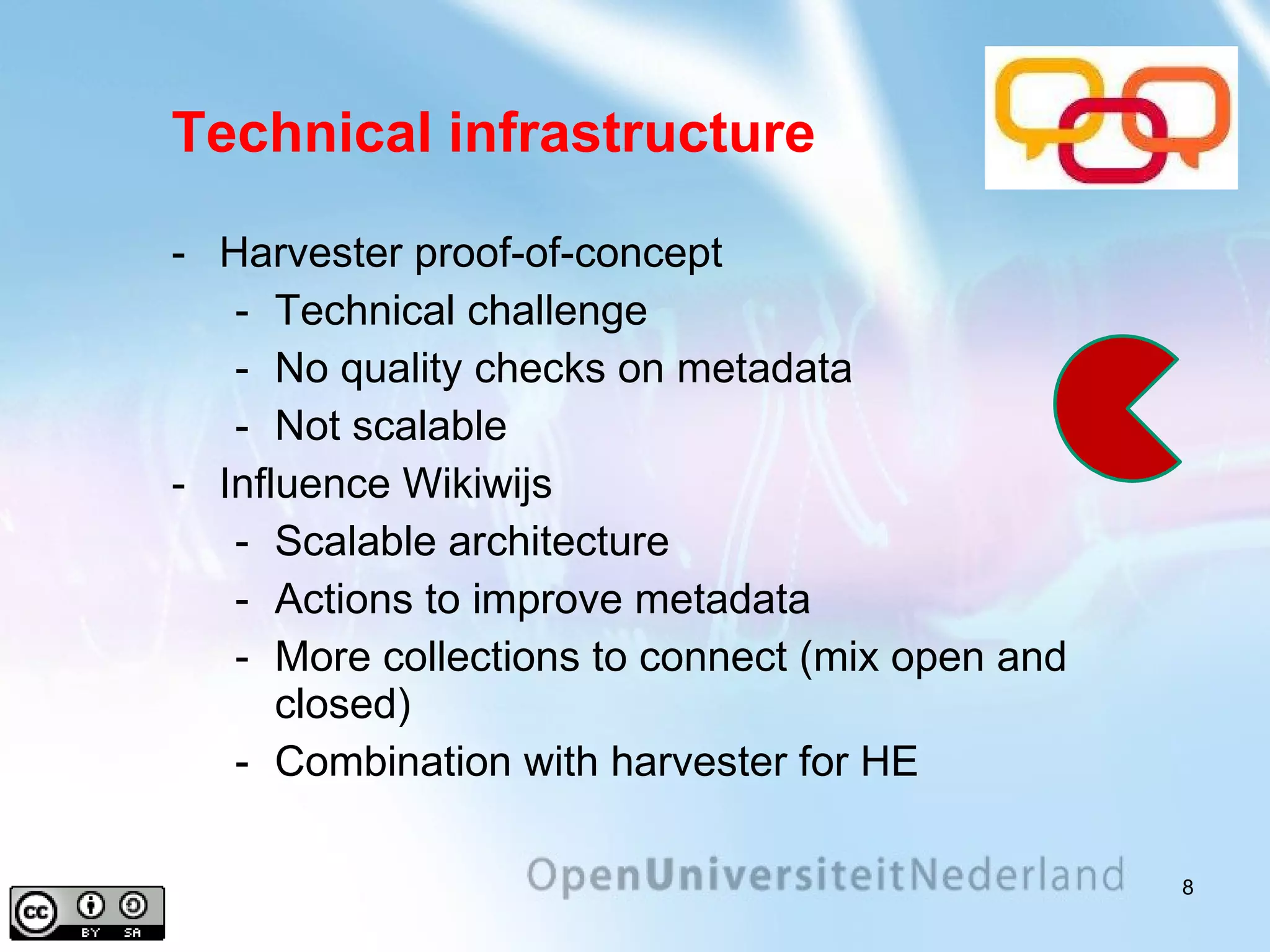 Technical infrastructure

- Harvester proof-of-concept
  - Technical challenge
  - No quality checks on metadata
  - Not scalable
- Influence Wikiwijs
  - Scalable architecture
  - Actions to improve metadata
  - More collections to connect (mix open and closed)
  - Combination with harvester for HE

OpenUniversiteitNederland

8

cc BY SA